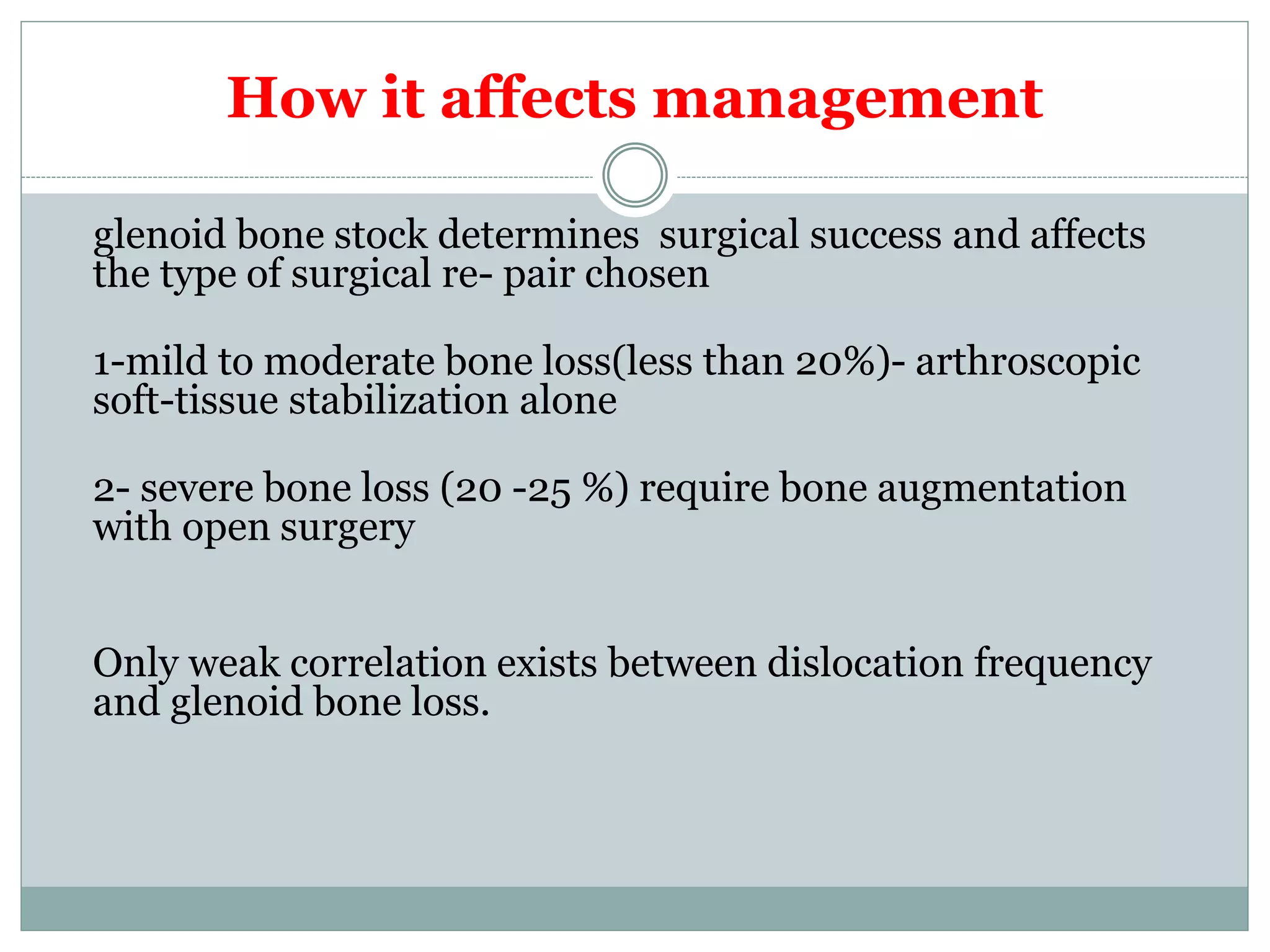 How it affects management

glenoid bone stock determines surgical success and affects the type of surgical re- pair chosen

1-mild to moderate bone loss(less than 20%)- arthroscopic soft-tissue stabilization alone

2- severe bone loss (20 -25 %) require bone augmentation with open surgery

Only weak correlation exists between dislocation frequency and glenoid bone loss.